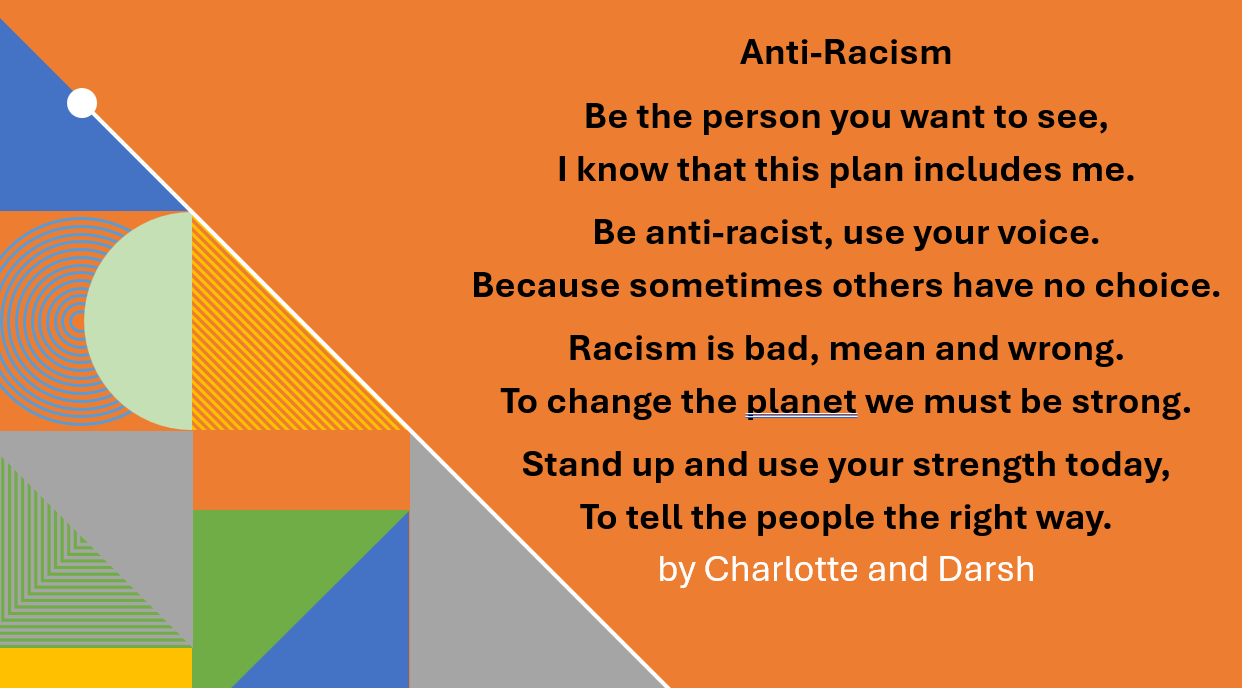 Anti-Racism

Be the person you want to see,
I know that this plan includes me.

Be anti-racist, use your voice.
Because sometimes others have no choice.

Racism is bad, mean and wrong.
To change the planet we must be strong.

Stand up and use your strength today,
To tell the people the right way.

by Charlotte and Darsh